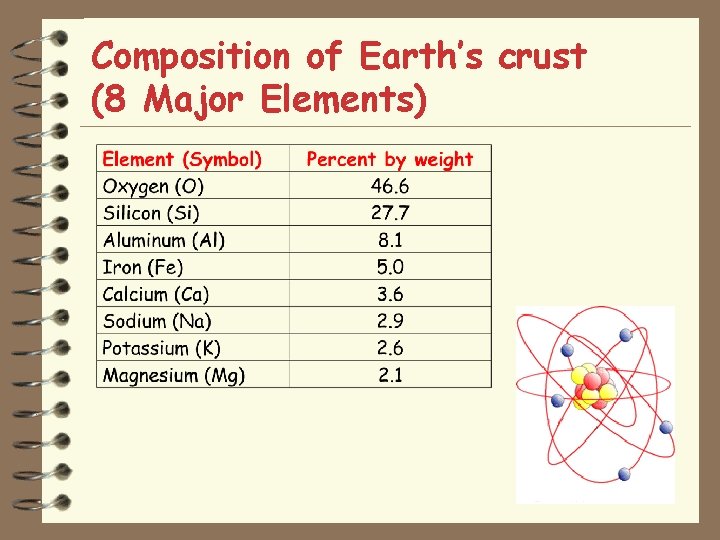 Composition of Earth's crust
(8 Major Elements)

| Element (Symbol) | Percent by weight |
|---|---|
| Oxygen (O) | 46.6 |
| Silicon (Si) | 27.7 |
| Aluminum (Al) | 8.1 |
| Iron (Fe) | 5.0 |
| Calcium (Ca) | 3.6 |
| Sodium (Na) | 2.9 |
| Potassium (K) | 2.6 |
| Magnesium (Mg) | 2.1 |